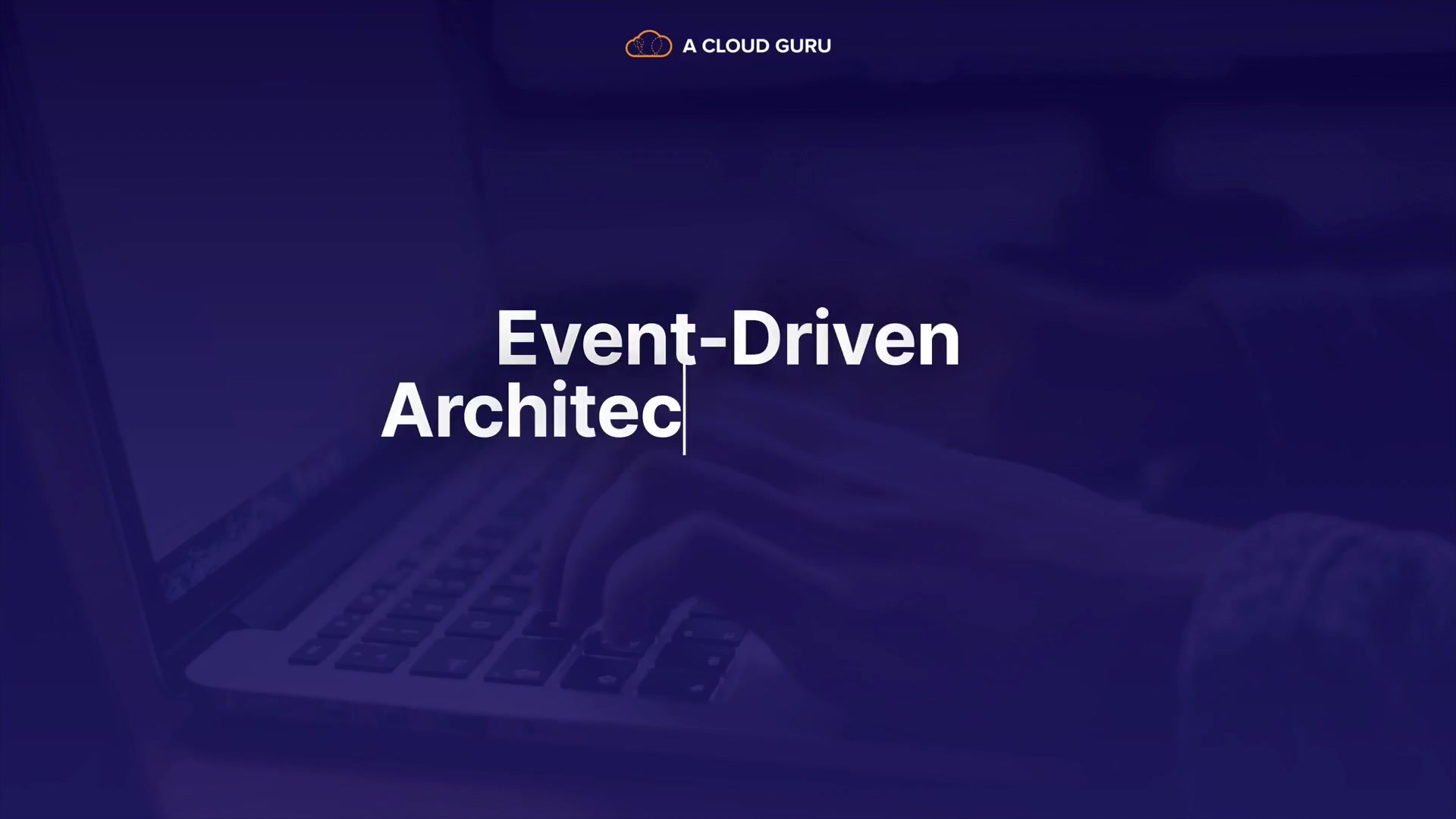 A CLOUD GURU

Event-Driven
Architec